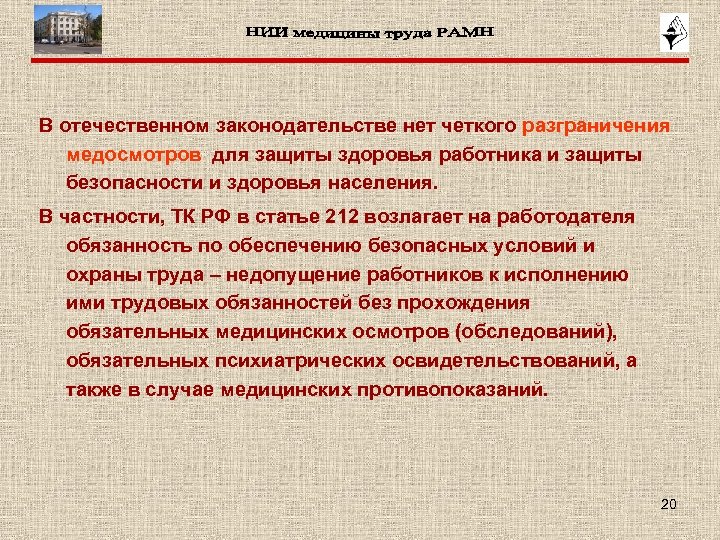 НИИ медицины труда РАМН

В отечественном законодательстве нет четкого разграничения медосмотров для защиты здоровья работника и защиты безопасности и здоровья населения.

В частности, ТК РФ в статье 212 возлагает на работодателя обязанность по обеспечению безопасных условий и охраны труда – недопущение работников к исполнению ими трудовых обязанностей без прохождения обязательных медицинских осмотров (обследований), обязательных психиатрических освидетельствований, а также в случае медицинских противопоказаний.

20